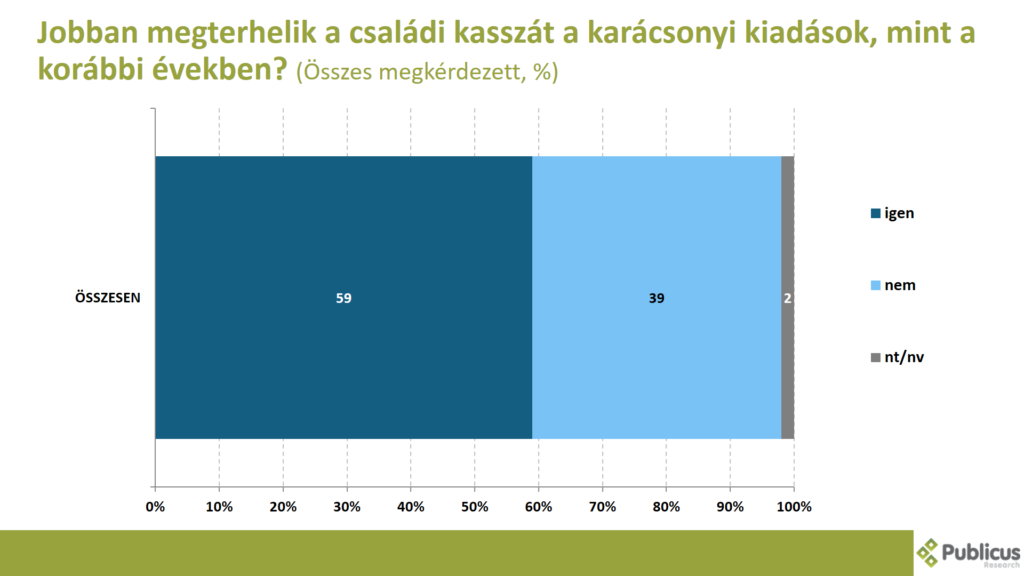 Jobban megterhelik a családi kasszát a karácsonyi kiadások, mint a korábbi években? (Összes megkérdezett, %)

ÖSSZESEN

59

39

2

igen

nem

nt/nv

0%
10%
20%
30%
40%
50%
60%
70%
80%
90%
100%

Publicus Research